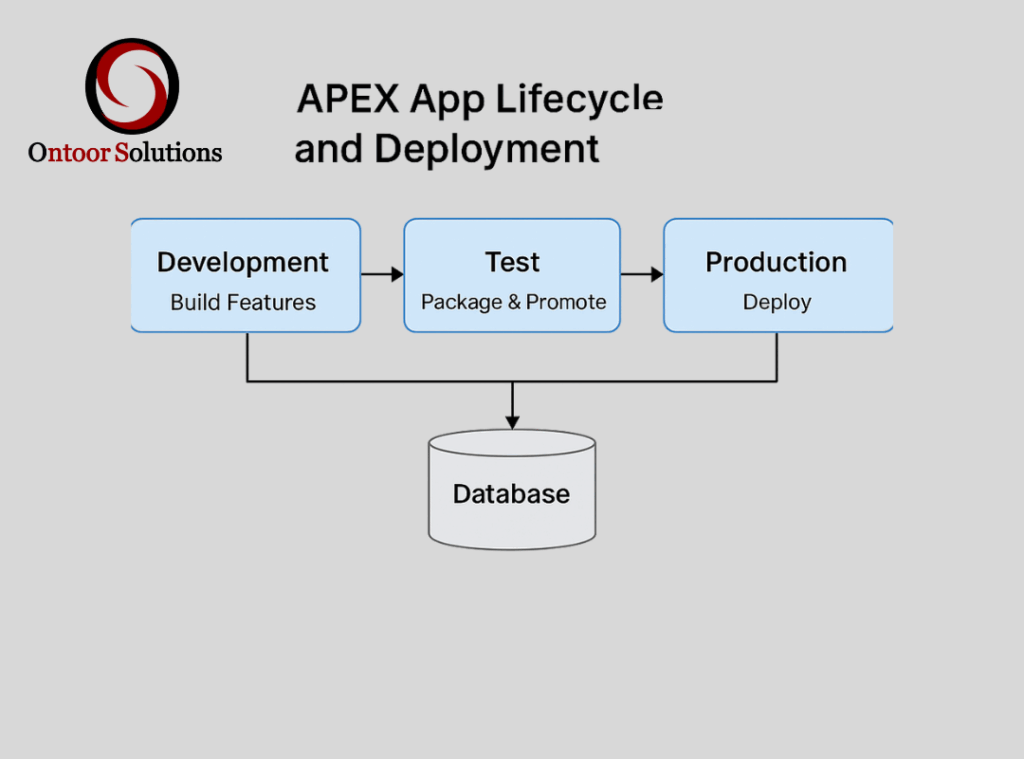 Ontoor Solutions

APEX App Lifecycle and Deployment

Development
Build Features

Test
Package & Promote

Production
Deploy

Database